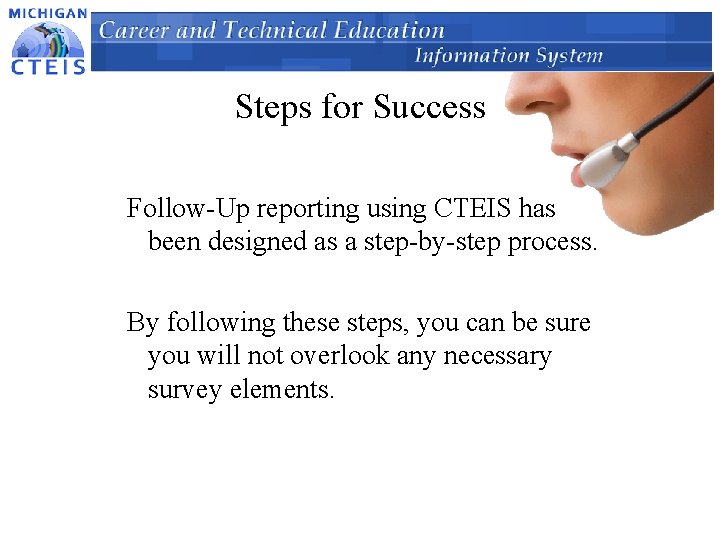 MICHIGAN
CTEIS

Career and Technical Education
Information System

Steps for Success

Follow-Up reporting using CTEIS has been designed as a step-by-step process.

By following these steps, you can be sure you will not overlook any necessary survey elements.